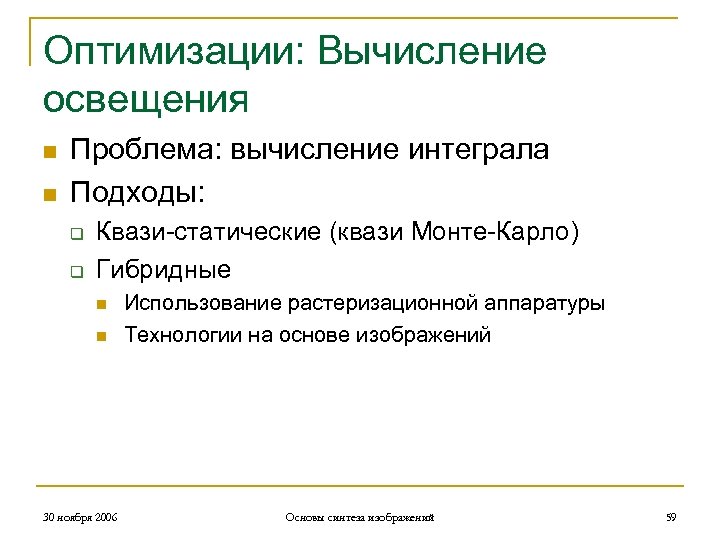 Оптимизации: Вычисление освещения

Проблема: вычисление интеграла

Подходы:

Квази-статические (квази Монте-Карло)

Гибридные

Использование растеризационной аппаратуры

Технологии на основе изображений

30 ноября 2006

Основы синтеза изображений

59